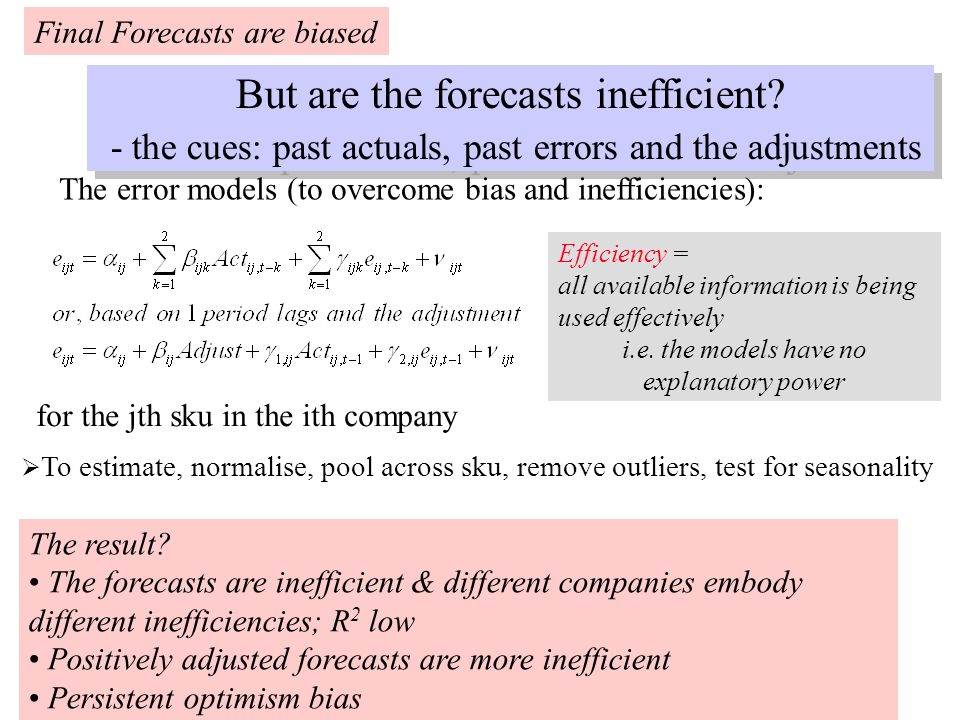 Final Forecasts are biased

But are the forecasts inefficient?
- the cues: past actuals, past errors and the adjustments

The error models (to overcome bias and inefficiencies):

$e_{ijt} = \alpha_{ij} + \sum_{k=1}^{2} \beta_{ijk} Act_{ij,t-k} + \sum_{k=1}^{2} \gamma_{ijk} e_{ij,t-k} + \nu_{ijt}$

or, based on 1 period lags and the adjustment

$e_{ijt} = \alpha_{ij} + \beta_{ij} Adjust + \gamma_{1,ij} Act_{ij,t-1} + \gamma_{2,ij} e_{ij,t-1} + \nu_{ijt}$

Efficiency = all available information is being used effectively
i.e. the models have no explanatory power

for the jth sku in the ith company

➢To estimate, normalise, pool across sku, remove outliers, test for seasonality

The result?
• The forecasts are inefficient & different companies embody different inefficiencies; $R^2$ low
• Positively adjusted forecasts are more inefficient
• Persistent optimism bias